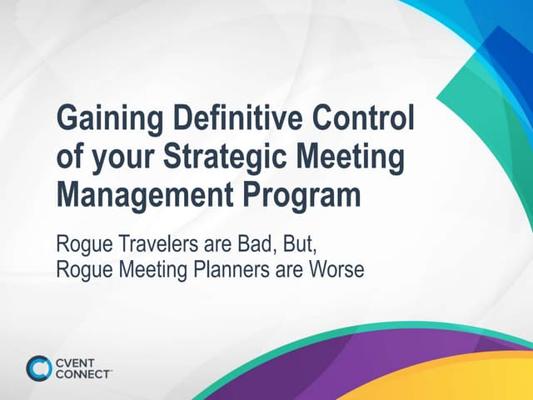 Gaining Definitive Control of your Strategic Meeting Management Program

Rogue Travelers are Bad, But,
Rogue Meeting Planners are Worse

CVENT CONNECT